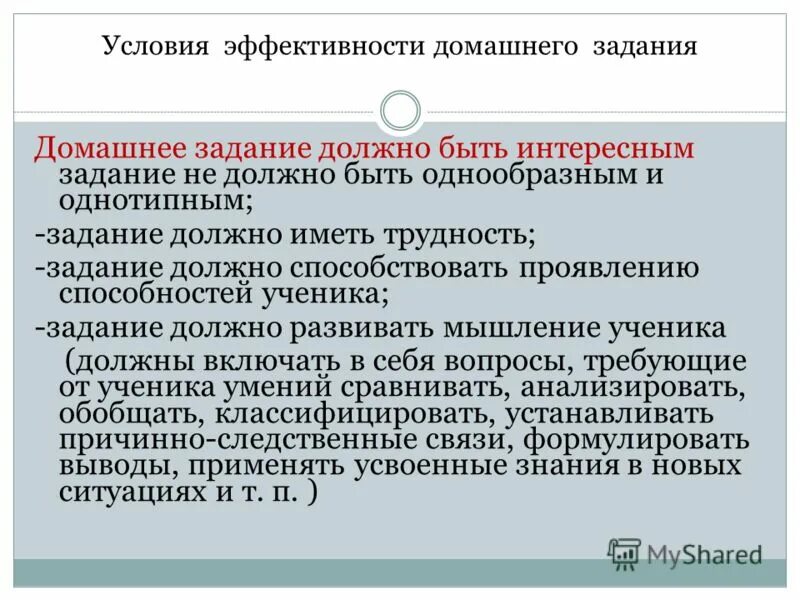 Условия эффективности домашнего задания

Домашнее задание должно быть интересным
задание не должно быть однообразным и однотипным;

-задание должно иметь трудность;

-задание должно способствовать проявлению способностей ученика;

-задание должно развивать мышление ученика (должны включать в себя вопросы, требующие от ученика умений сравнивать, анализировать, обобщать, классифицировать, устанавливать причинно-следственные связи, формулировать выводы, применять усвоенные знания в новых ситуациях и т. п. )

MyShared